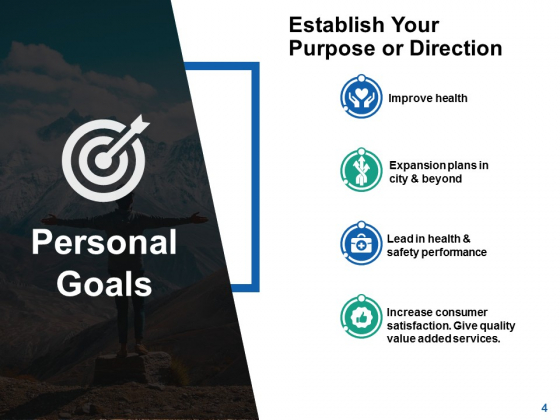 Personal Goals

Establish Your Purpose or Direction

Improve health

Expansion plans in city & beyond

Lead in health & safety performance

Increase consumer satisfaction. Give quality value added services.

4